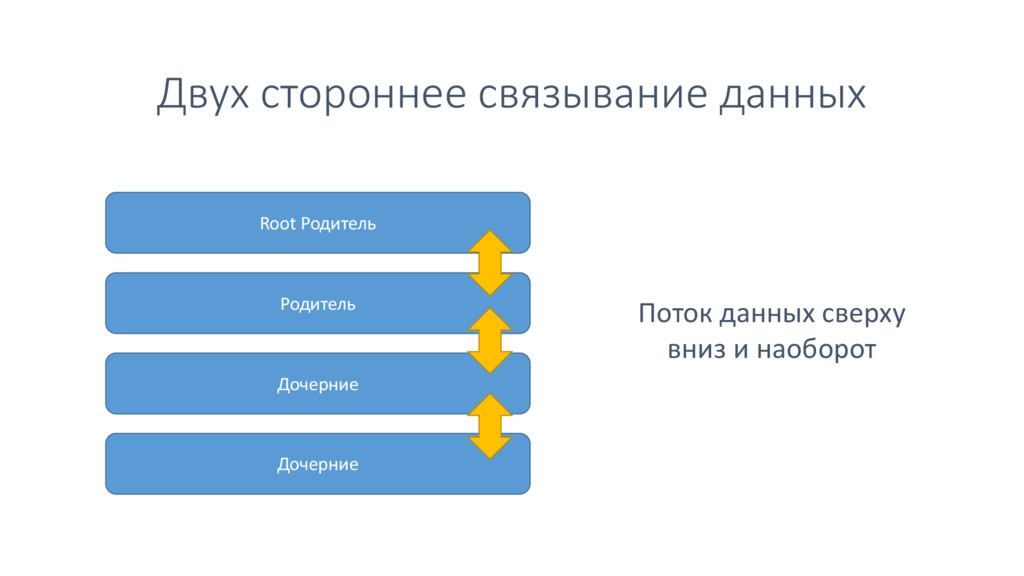 Двух стороннее связывание данных

Root Родитель

Родитель

Дочерние

Дочерние

Поток данных сверху вниз и наоборот